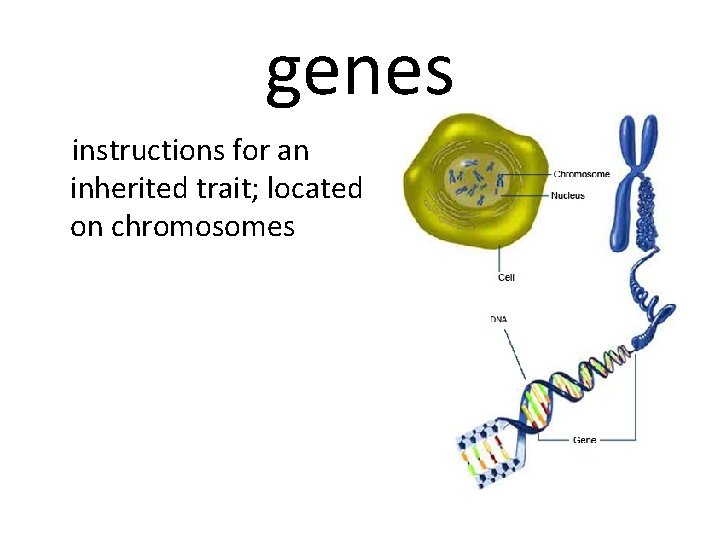 genes

instructions for an inherited trait; located on chromosomes

Chromosome
Nucleus
Cell
DNA
Gene